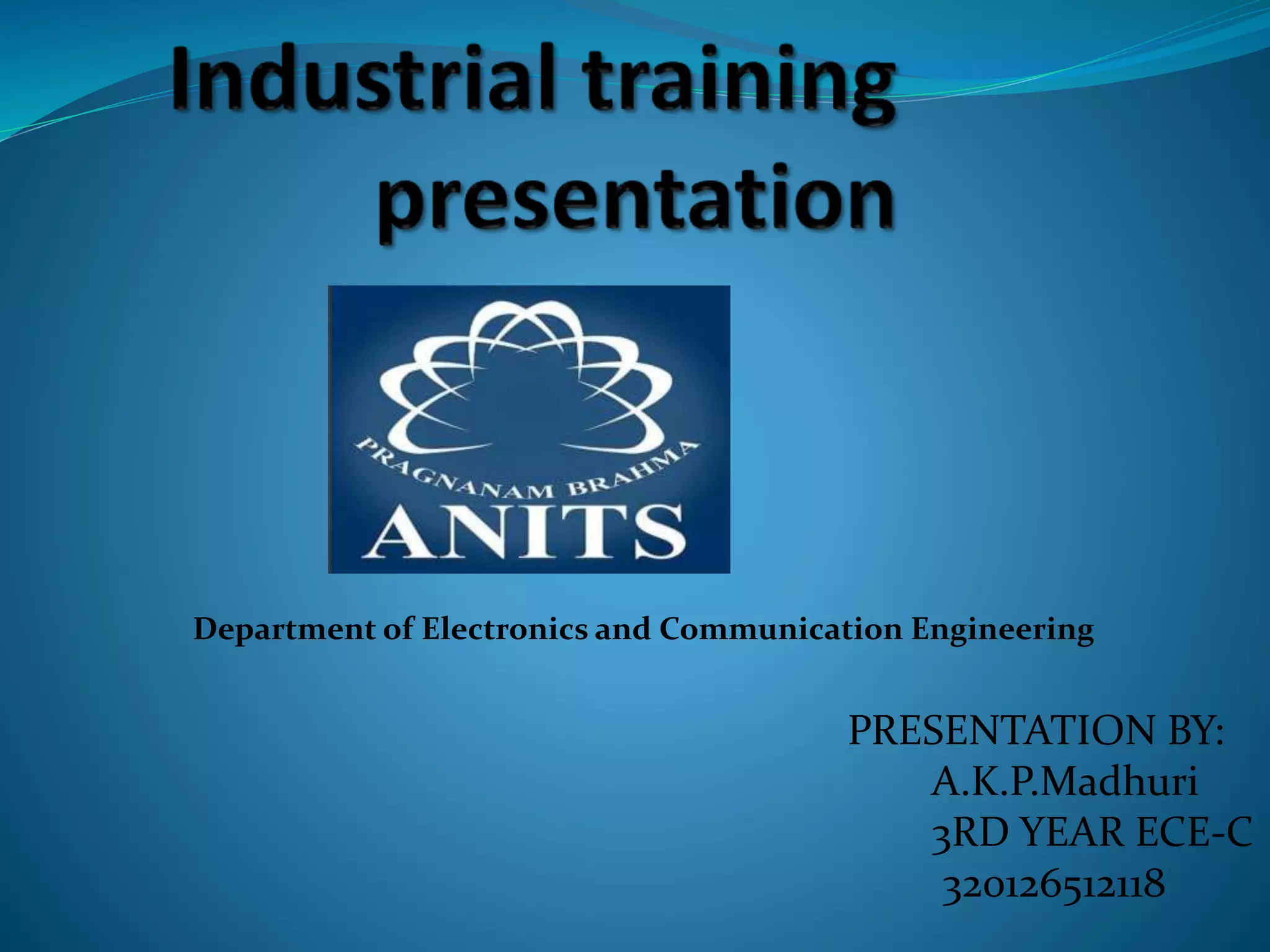 Industrial training presentation

PRAGNANAM BRAHMA
ANITS

Department of Electronics and Communication Engineering

PRESENTATION BY:
A.K.P.Madhuri
3RD YEAR ECE-C
320126512118